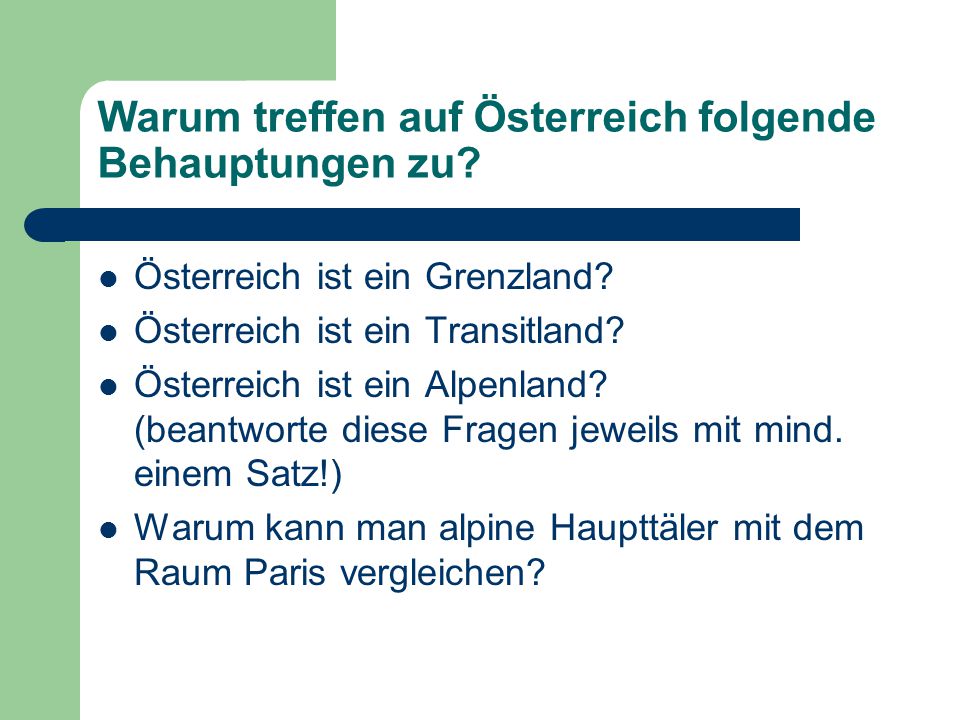 Warum treffen auf Österreich folgende Behauptungen zu?

- Österreich ist ein Grenzland?
- Österreich ist ein Transitland?
- Österreich ist ein Alpenland? (beantworte diese Fragen jeweils mit mind. einem Satz!)
- Warum kann man alpine Haupttäler mit dem Raum Paris vergleichen?